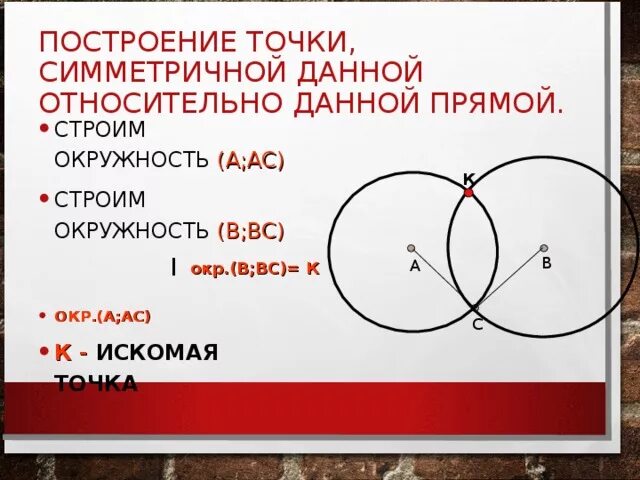 ПОСТРОЕНИЕ ТОЧКИ, СИММЕТРИЧНОЙ ДАННОЙ ОТНОСИТЕЛЬНО ДАННОЙ ПРЯМОЙ.

• СТРОИМ ОКРУЖНОСТЬ (А;АС)

• СТРОИМ ОКРУЖНОСТЬ (В;ВС)

I окр.(В;ВС)= К

• ОКР.(А;АС)

• К - ИСКОМАЯ ТОЧКА

К
А
В
С